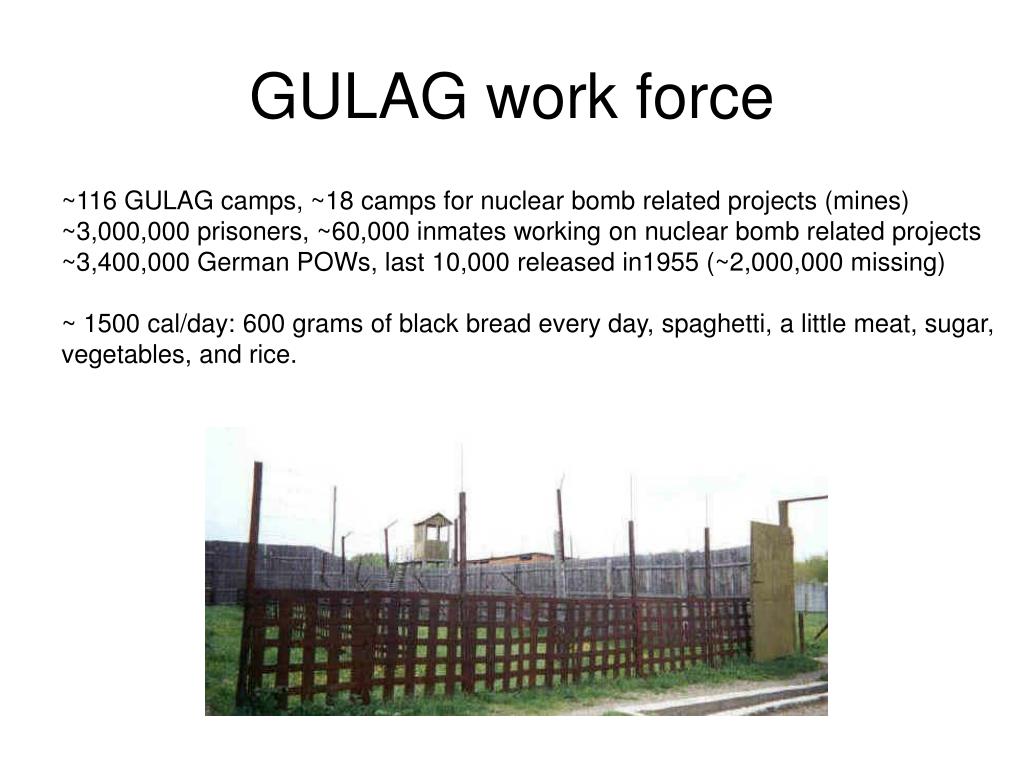 GULAG work force

~116 GULAG camps, ~18 camps for nuclear bomb related projects (mines)
~3,000,000 prisoners, ~60,000 inmates working on nuclear bomb related projects
~3,400,000 German POWs, last 10,000 released in1955 (~2,000,000 missing)

~ 1500 cal/day: 600 grams of black bread every day, spaghetti, a little meat, sugar, vegetables, and rice.